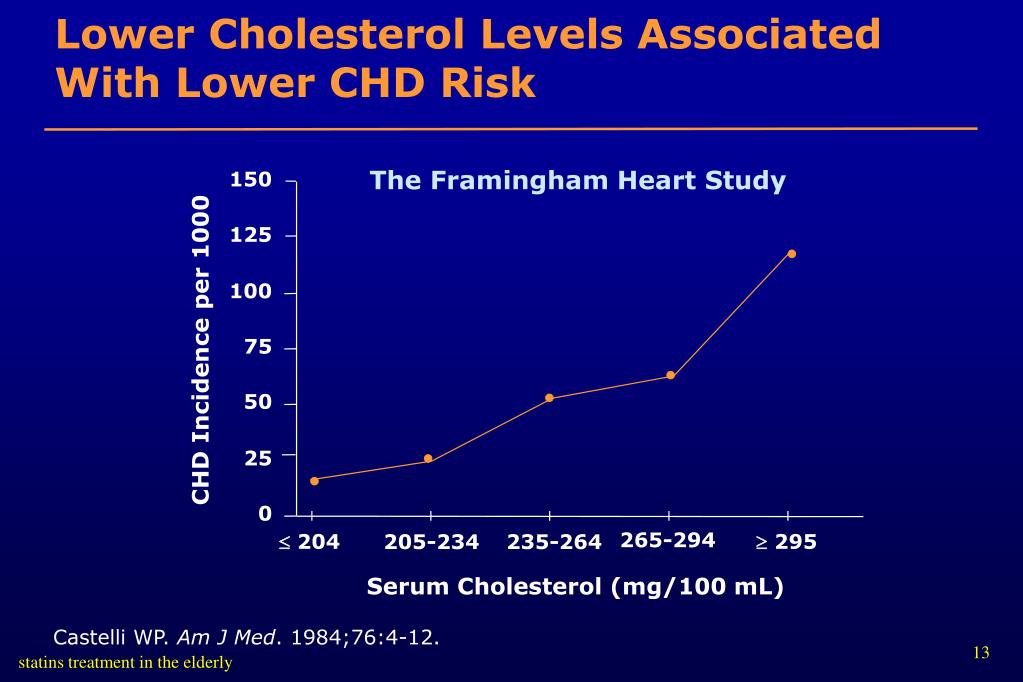 Lower Cholesterol Levels Associated With Lower CHD Risk

The Framingham Heart Study

CHD Incidence per 1000

150
125
100
75
50
25
0

$\leq$ 204
205-234
235-264
265-294
$\geq$ 295

Serum Cholesterol (mg/100 mL)

Castelli WP. Am J Med. 1984;76:4-12.

statins treatment in the elderly

13